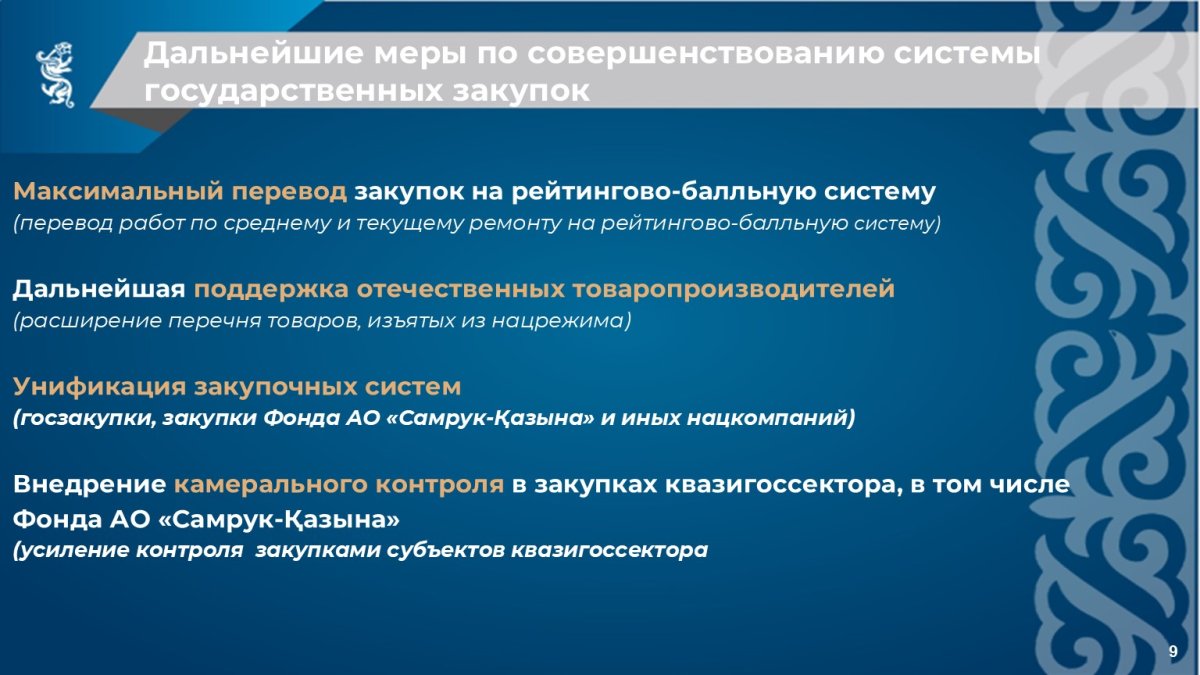 Дальнейшие меры по совершенствованию системы государственных закупок

Максимальный перевод закупок на рейтингово-балльную систему
(перевод работ по среднему и текущему ремонту на рейтингово-балльную систему)

Дальнейшая поддержка отечественных товаропроизводителей
(расширение перечня товаров, изъятых из нацрежима)

Унификация закупочных систем
(госзакупки, закупки Фонда АО «Самрук-Қазына» и иных нацкомпаний)

Внедрение камерального контроля в закупках квазигоссектора, в том числе Фонда АО «Самрук-Қазына»
(усиление контроля закупками субъектов квазигоссектора

9